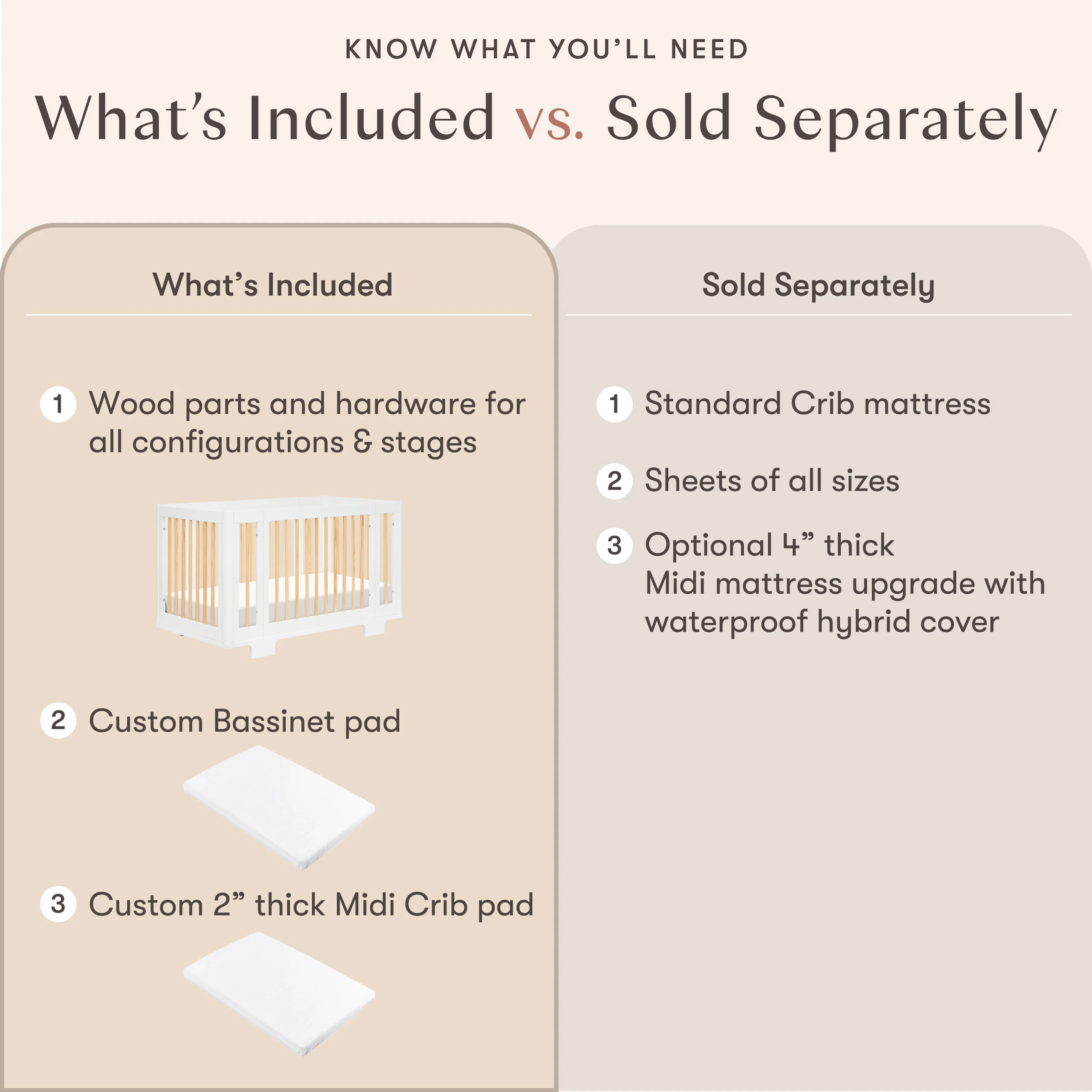 KNOW WHAT YOU'LL NEED

What's Included vs. Sold Separately

What's Included

1 Wood parts and hardware for all configurations & stages

2 Custom Bassinet pad

3 Custom 2" thick Midi Crib pad

Sold Separately

1 Standard Crib mattress

2 Sheets of all sizes

3 Optional 4" thick Midi mattress upgrade with waterproof hybrid cover